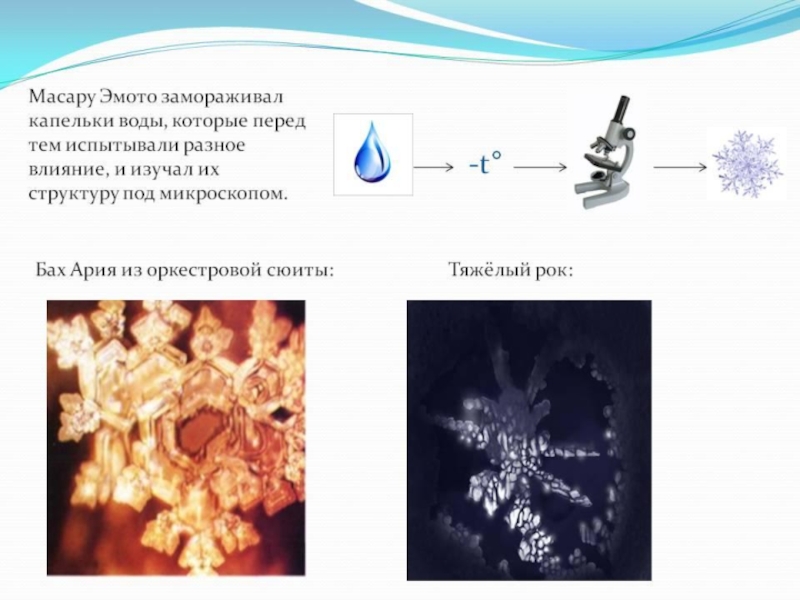 Масару Эмото замораживал капельки воды, которые перед тем испытывали разное влияние, и изучал их структуру под микроскопом.

-t°

Бах Ария из оркестровой сюиты:

Тяжёлый рок: